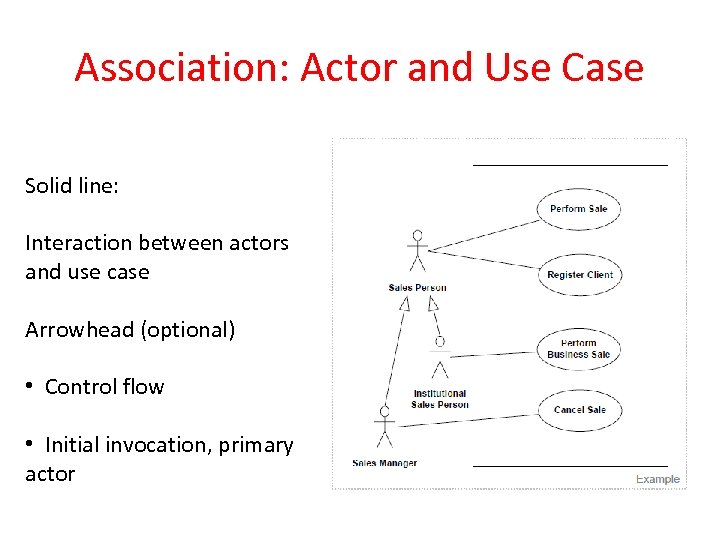 Association: Actor and Use Case

Solid line:

Interaction between actors and use case

Arrowhead (optional)

• Control flow

• Initial invocation, primary actor

Perform Sale
Register Client
Sales Person
Perform Business Sale
Institutional Sales Person
Cancel Sale
Sales Manager
Example